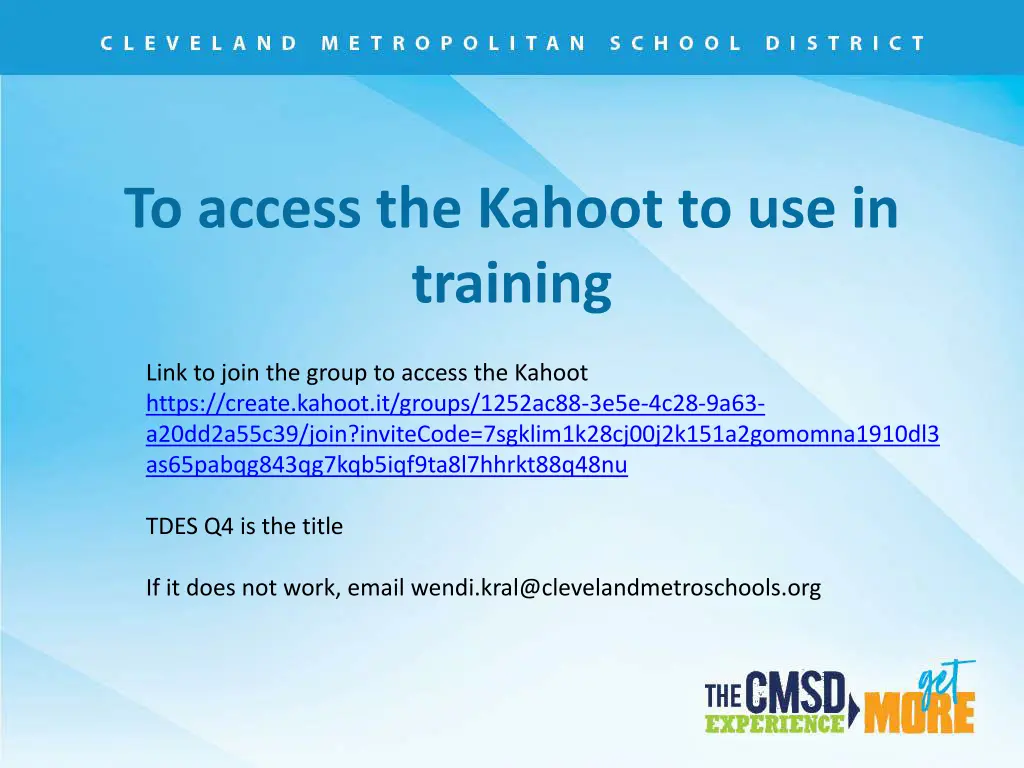 CLEVELAND METROPOLITAN SCHOOL DISTRICT

To access the Kahoot to use in training

Link to join the group to access the Kahoot https://create.kahoot.it/groups/1252ac88-3e5e-4c28-9a63-a20dd2a55c39/join?inviteCode=7sgklim1k28cj00j2k151a2gomomna1910dl3as65pabqg843qg7kqb5iqf9ta8l7hhrkt88q48nu

TDES Q4 is the title

If it does not work, email wendi.kral@clevelandmetroschools.org

THE CMSD EXPERIENCE get MORE